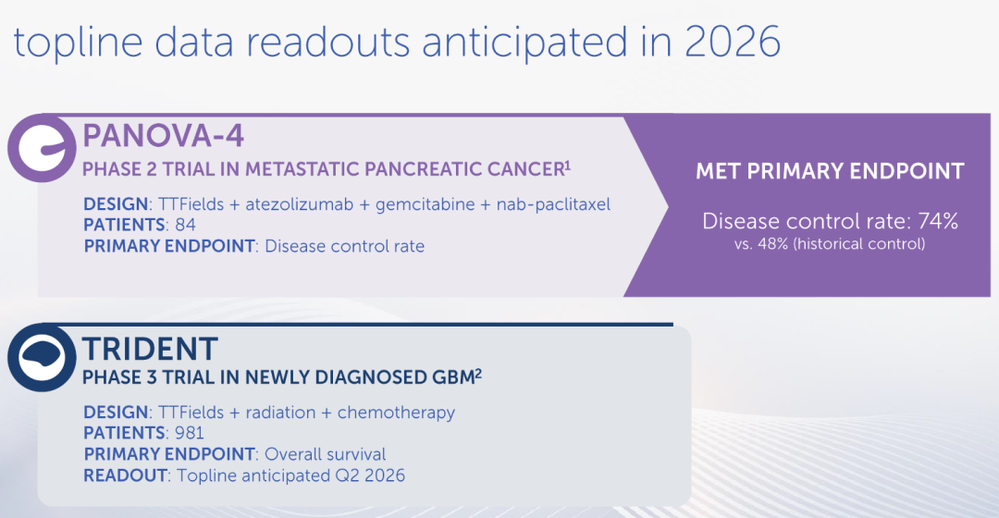 topline data readouts anticipated in 2026

PANOVA-4
PHASE 2 TRIAL IN METASTATIC PANCREATIC CANCER$^1$

DESIGN: TTFields + atezolizumab + gemcitabine + nab-paclitaxel
PATIENTS: 84
PRIMARY ENDPOINT: Disease control rate

MET PRIMARY ENDPOINT

Disease control rate: 74%
vs. 48% (historical control)

TRIDENT
PHASE 3 TRIAL IN NEWLY DIAGNOSED GBM$^2$

DESIGN: TTFields + radiation + chemotherapy
PATIENTS: 981
PRIMARY ENDPOINT: Overall survival
READOUT: Topline anticipated Q2 2026